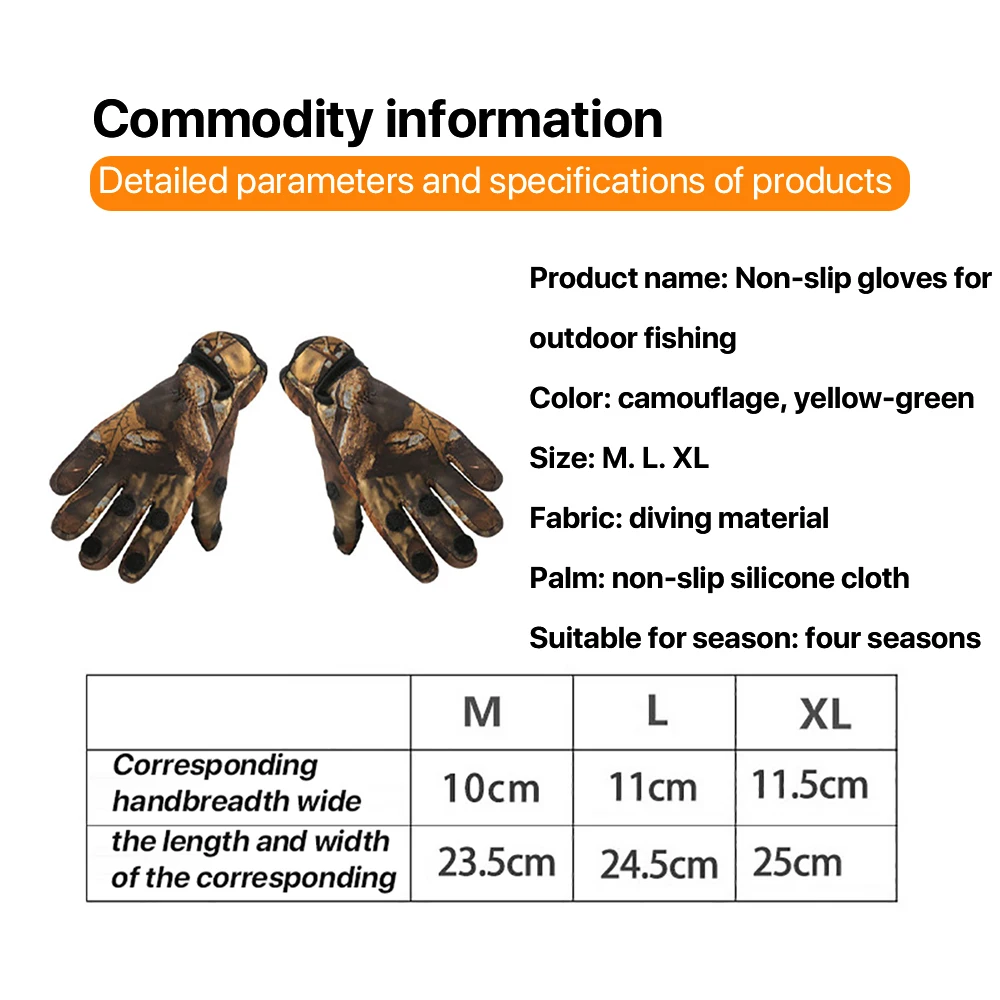 Commodity information

Detailed parameters and specifications of products

Product name: Non-slip gloves for outdoor fishing

Color: camouflage, yellow-green

Size: M. L. XL

Fabric: diving material

Palm: non-slip silicone cloth

Suitable for season: four seasons

| | M | L | XL |
|---|---|---|---|
| Corresponding handbreadth wide | 10cm | 11cm | 11.5cm |
| the length and width of the corresponding | 23.5cm | 24.5cm | 25cm |